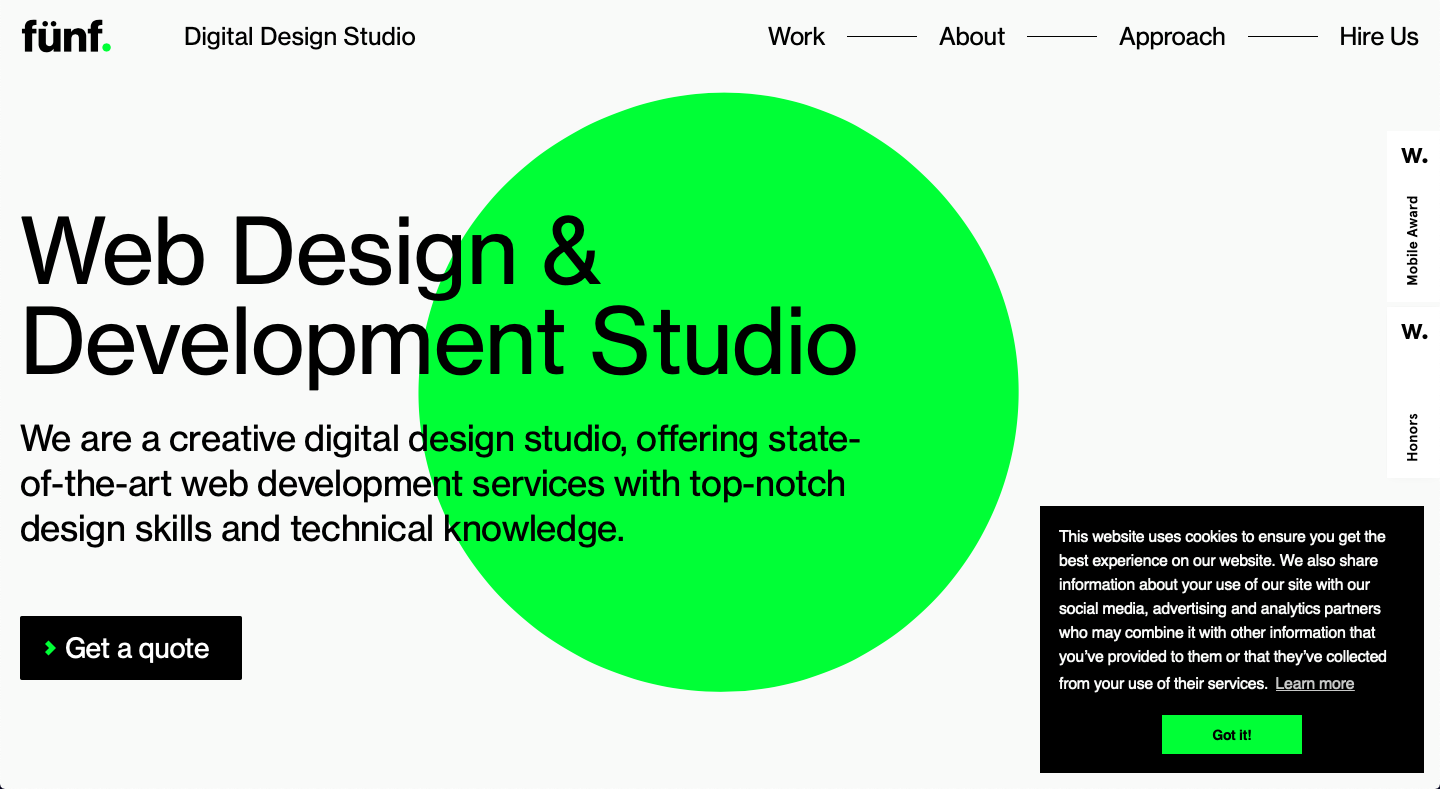 fünf.

Digital Design Studio

Work About Approach Hire Us

W.
Mobile Award

W.
Honors

Web Design & Development Studio

We are a creative digital design studio, offering state-of-the-art web development services with top-notch design skills and technical knowledge.

Get a quote

This website uses cookies to ensure you get the best experience on our website. We also share information about your use of our site with our social media, advertising and analytics partners who may combine it with other information that you've provided to them or that they've collected from your use of their services. Learn more

Got it!